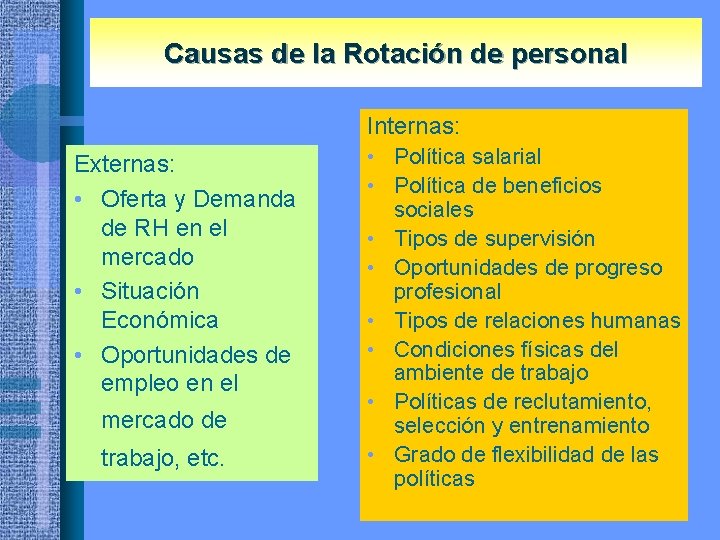 Causas de la Rotación de personal

Externas:
• Oferta y Demanda de RH en el mercado
• Situación Económica
• Oportunidades de empleo en el mercado de trabajo, etc.

Internas:
• Política salarial
• Política de beneficios sociales
• Tipos de supervisión
• Oportunidades de progreso profesional
• Tipos de relaciones humanas
• Condiciones físicas del ambiente de trabajo
• Políticas de reclutamiento, selección y entrenamiento
• Grado de flexibilidad de las políticas